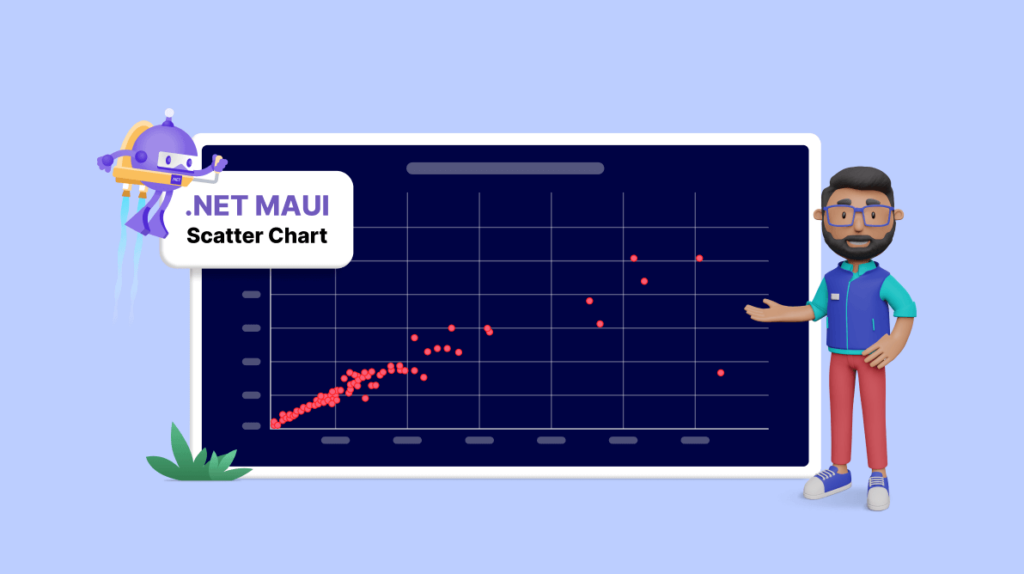 .NET MAUI
Scatter Chart